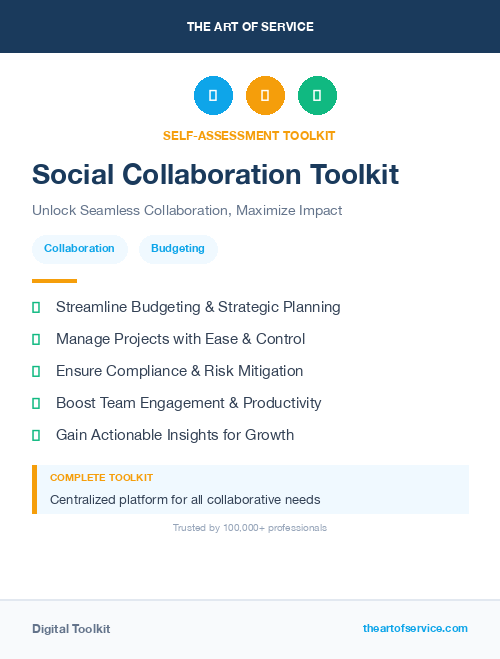 THE ART OF SERVICE

SELF-ASSESSMENT TOOLKIT

Social Collaboration Toolkit

Unlock Seamless Collaboration, Maximize Impact

Collaboration

Budgeting

Streamline Budgeting & Strategic Planning

Manage Projects with Ease & Control

Ensure Compliance & Risk Mitigation

Boost Team Engagement & Productivity

Gain Actionable Insights for Growth

COMPLETE TOOLKIT

Centralized platform for all collaborative needs

Trusted by 100,000+ professionals

Digital Toolkit

theartofservice.com